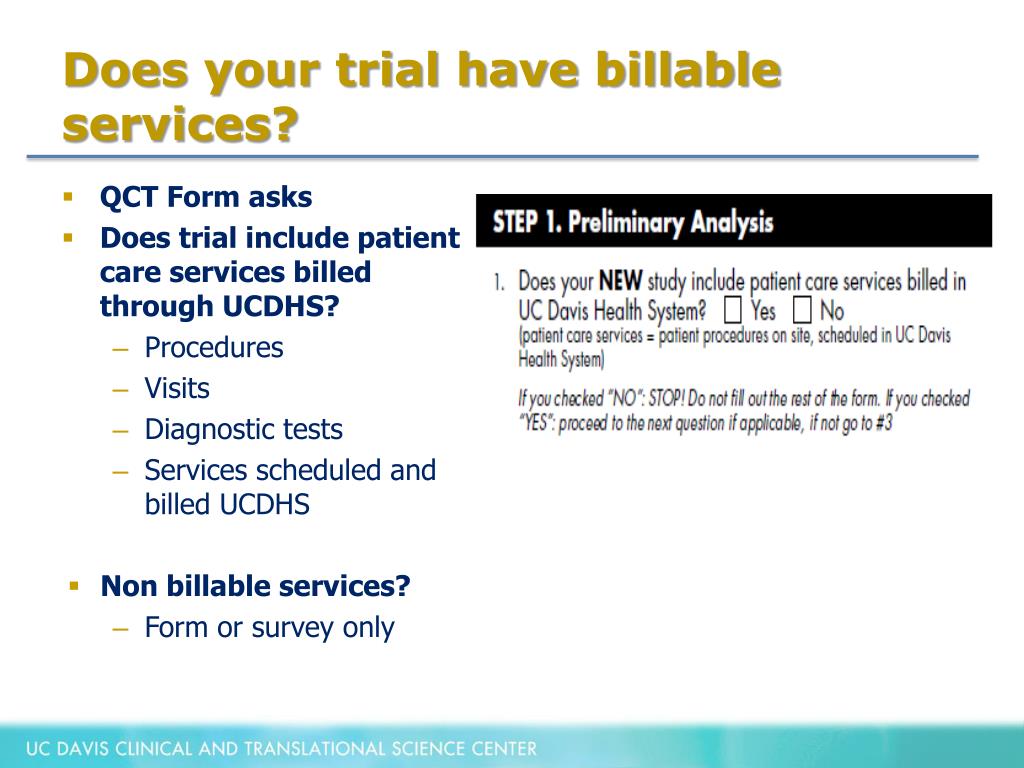 Does your trial have billable services?

▪ QCT Form asks
▪ Does trial include patient care services billed through UCDHS?
– Procedures
– Visits
– Diagnostic tests
– Services scheduled and billed UCDHS

▪ Non billable services?
– Form or survey only

STEP 1. Preliminary Analysis

1. Does your NEW study include patient care services billed in UC Davis Health System? ☐ Yes ☐ No
(patient care services = patient procedures on site, scheduled in UC Davis Health System)

If you checked "NO": STOP! Do not fill out the rest of the form. If you checked "YES": proceed to the next question if applicable, if not go to #3

UC DAVIS CLINICAL AND TRANSLATIONAL SCIENCE CENTER